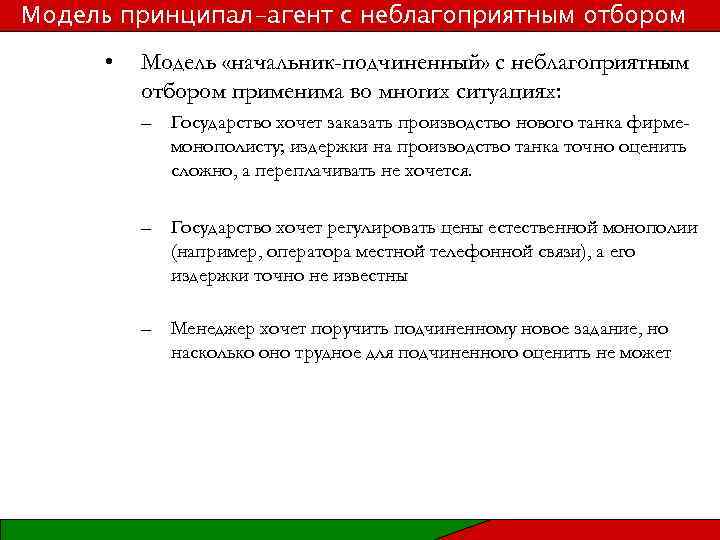 Модель принципал-агент с неблагоприятным отбором

• Модель «начальник-подчиненный» с неблагоприятным отбором применима во многих ситуациях:

– Государство хочет заказать производство нового танка фирме-монополисту; издержки на производство танка точно оценить сложно, а переплачивать не хочется.

– Государство хочет регулировать цены естественной монополии (например, оператора местной телефонной связи), а его издержки точно не известны

– Менеджер хочет поручить подчиненному новое задание, но насколько оно трудное для подчиненного оценить не может